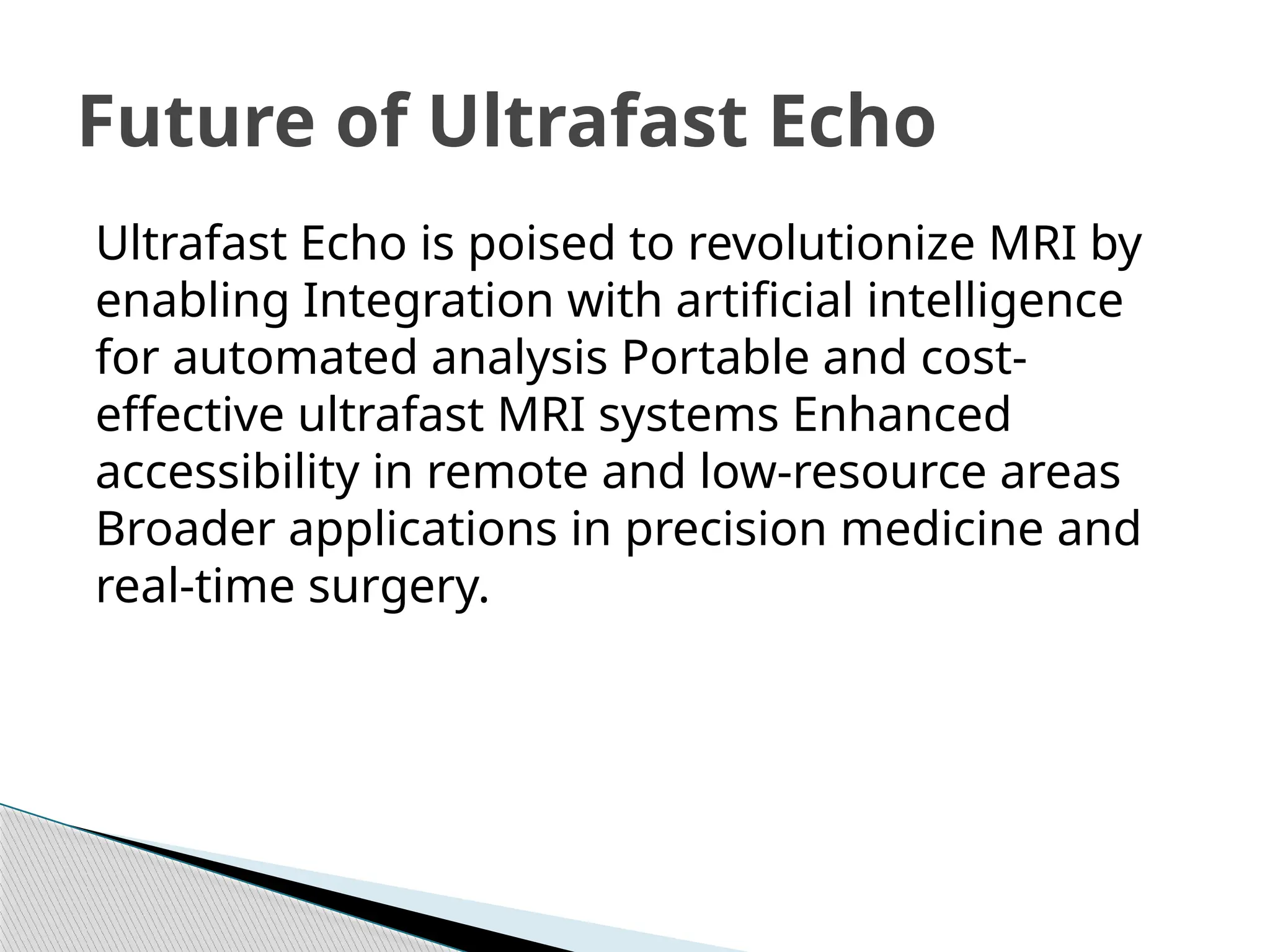 Future of Ultrafast Echo

Ultrafast Echo is poised to revolutionize MRI by enabling Integration with artificial intelligence for automated analysis Portable and cost-effective ultrafast MRI systems Enhanced accessibility in remote and low-resource areas Broader applications in precision medicine and real-time surgery.